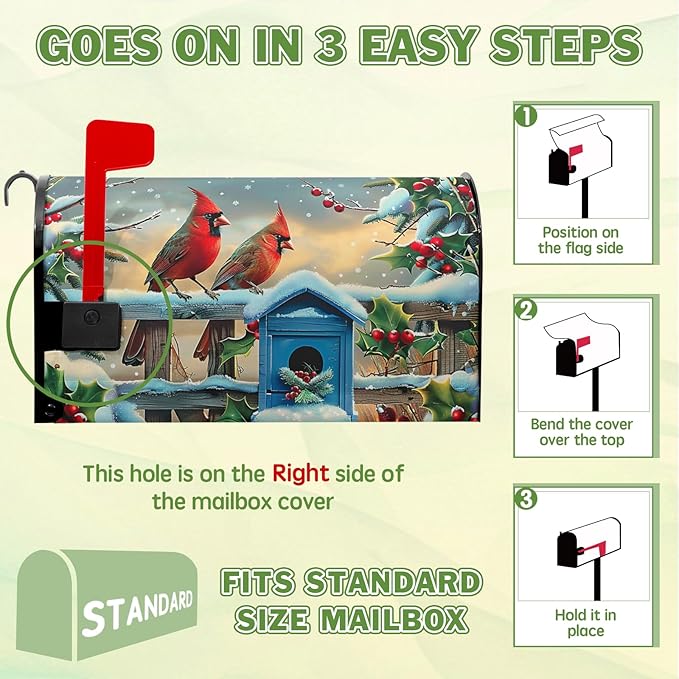 GOES ON IN 3 EASY STEPS

1
Position on the flag side

2
Bend the cover over the top

3
Hold it in place

This hole is on the Right side of the mailbox cover

STANDARD

FITS STANDARD SIZE MAILBOX